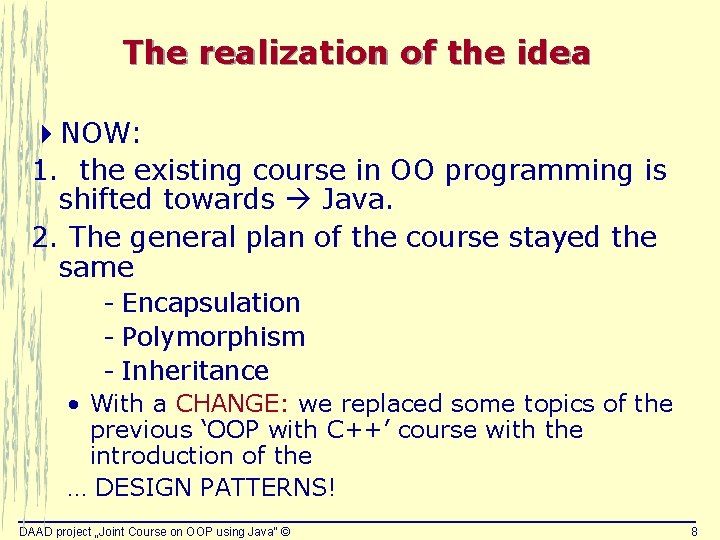 The realization of the idea

NOW:

1. the existing course in OO programming is shifted towards → Java.

2. The general plan of the course stayed the same

- Encapsulation

- Polymorphism

- Inheritance

• With a CHANGE: we replaced some topics of the previous ‘OOP with C++’ course with the introduction of the

... DESIGN PATTERNS!

DAAD project „Joint Course on OOP using Java" ©

8